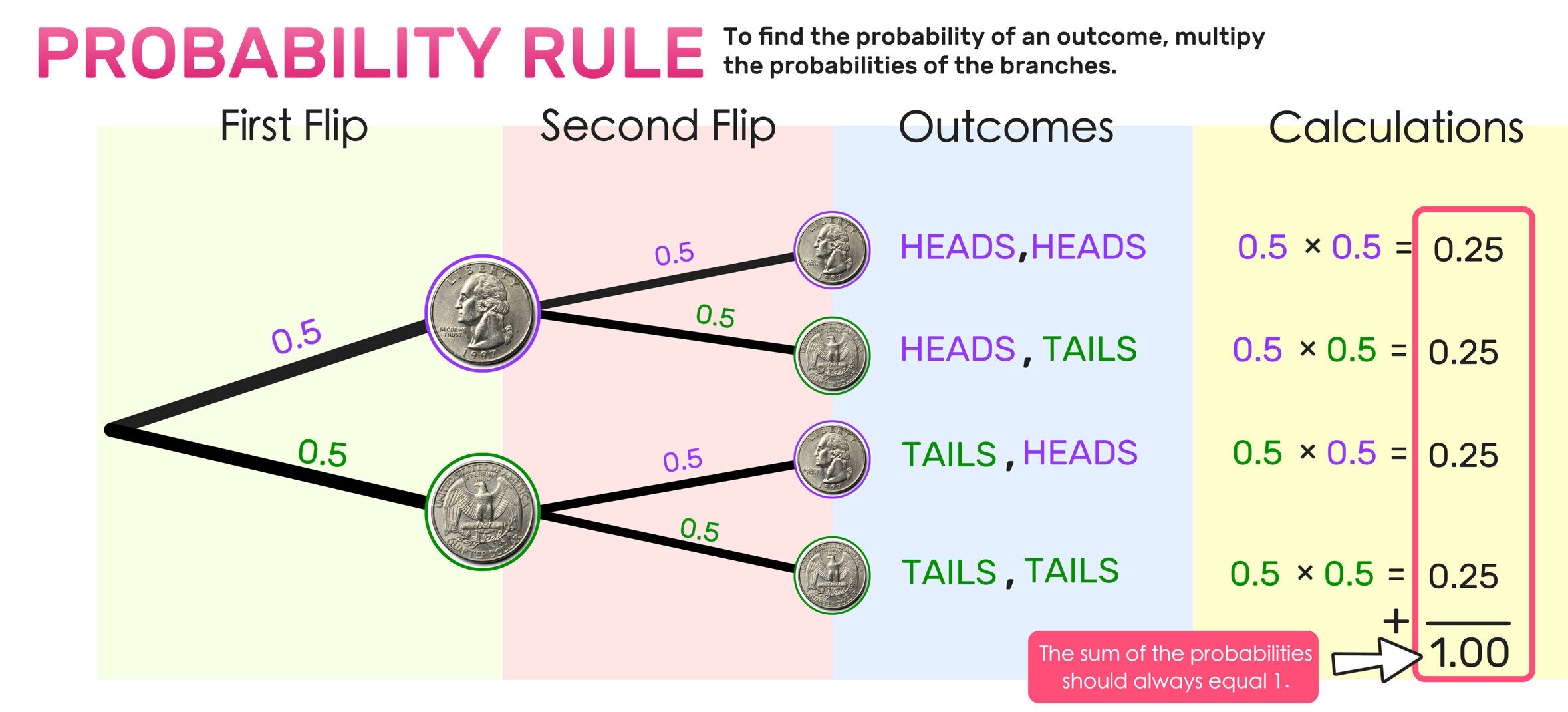 PROBABILITY RULE To find the probability of an outcome, multipy the probabilities of the branches.

First Flip

Second Flip

Outcomes

Calculations

0.5

0.5

0.5

0.5

0.5

0.5

HEADS, HEADS

HEADS, TAILS

TAILS, HEADS

TAILS, TAILS

$0.5 \times 0.5 = 0.25$

$0.5 \times 0.5 = 0.25$

$0.5 \times 0.5 = 0.25$

$0.5 \times 0.5 = 0.25$

+

1.00

The sum of the probabilities should always equal 1.